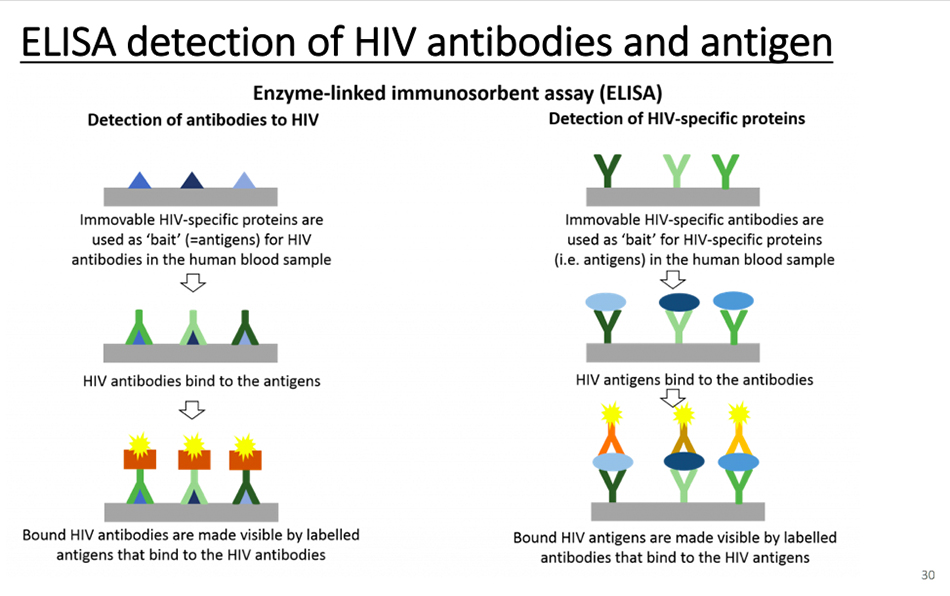 ELISA detection of HIV antibodies and antigen

Enzyme-linked immunosorbent assay (ELISA)

Detection of antibodies to HIV

Immovable HIV-specific proteins are used as 'bait' (=antigens) for HIV antibodies in the human blood sample

HIV antibodies bind to the antigens

Bound HIV antibodies are made visible by labelled antigens that bind to the HIV antibodies

Detection of HIV-specific proteins

Immovable HIV-specific antibodies are used as 'bait' for HIV-specific proteins (i.e. antigens) in the human blood sample

HIV antigens bind to the antibodies

Bound HIV antigens are made visible by labelled antibodies that bind to the HIV antigens

30